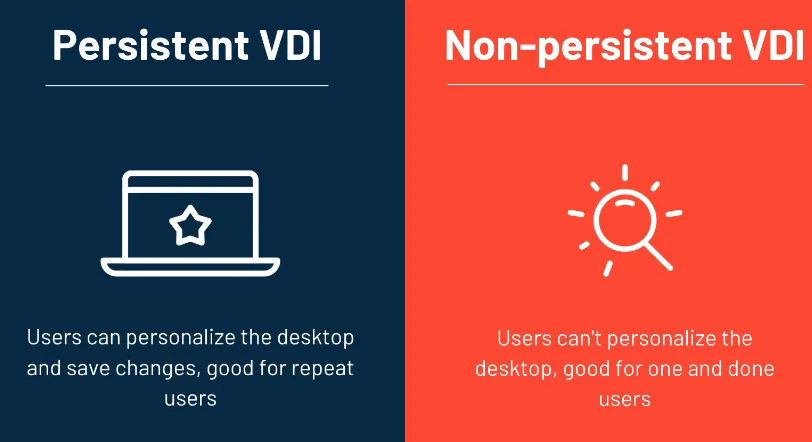 Persistent VDI

Users can personalize the desktop and save changes, good for repeat users

Non-persistent VDI

Users can't personalize the desktop, good for one and done users